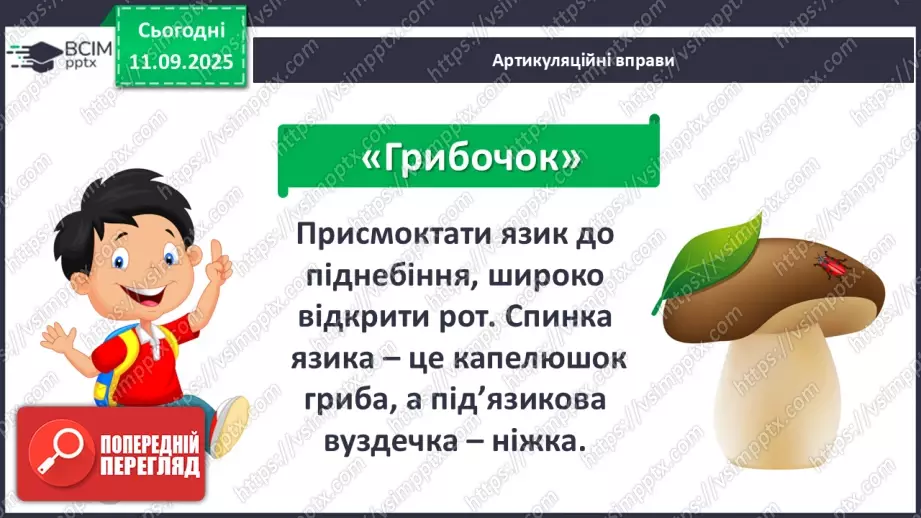 ВСІМ pptx

Сьогодні 11.09.2025

Артикуляційні вправи

«Грибочок»

Присмоктати язик до піднебіння, широко відкрити рот. Спинка язика – це капелюшок гриба, а під'язикова вуздечка – ніжка.

ПОПЕРЕДНІЙ ПЕРЕГЛЯД

https://vsimpptx.com